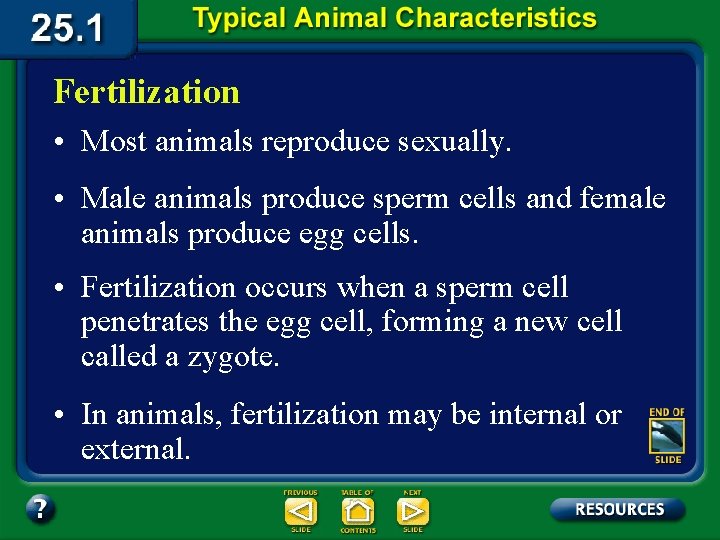 25.1

Typical Animal Characteristics

Fertilization

• Most animals reproduce sexually.

• Male animals produce sperm cells and female animals produce egg cells.

• Fertilization occurs when a sperm cell penetrates the egg cell, forming a new cell called a zygote.

• In animals, fertilization may be internal or external.

END OF SLIDE

?

PREVIOUS SLIDE

TABLE OF CONTENTS

NEXT SLIDE

RESOURCES